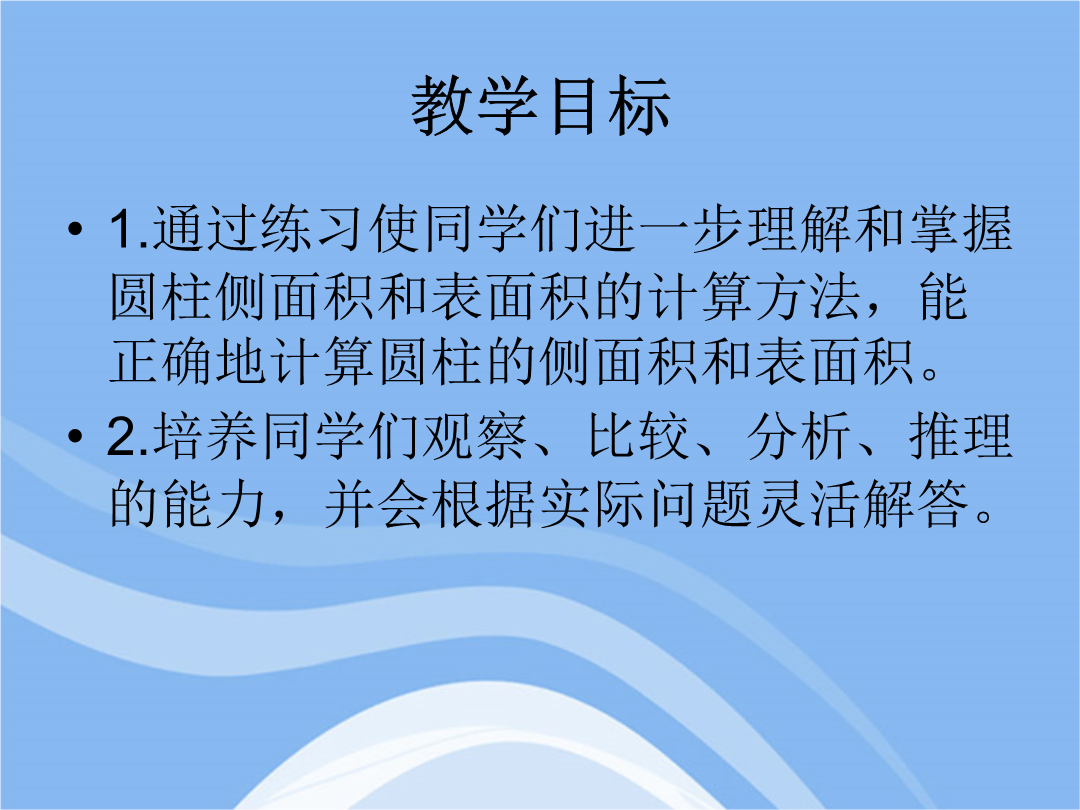 教学目标

• 1.通过练习使同学们进一步理解和掌握圆柱侧面积和表面积的计算方法，能正确地计算圆柱的侧面积和表面积。

• 2.培养同学们观察、比较、分析、推理的能力，并会根据实际问题灵活解答。